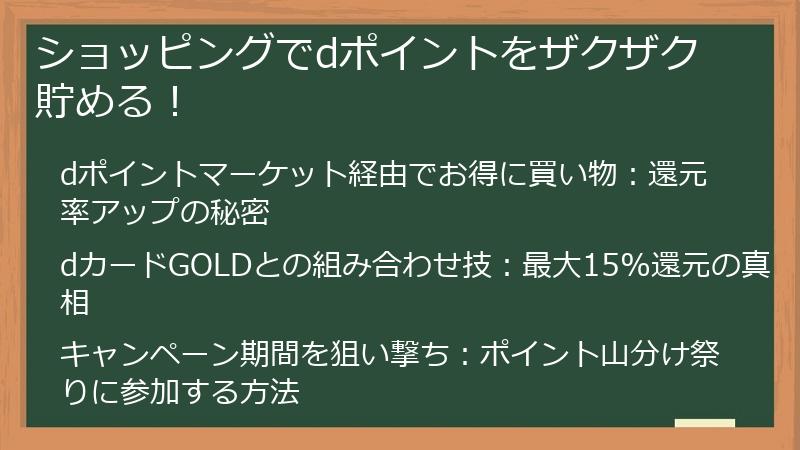 ショッピングでdポイントをザクザク貯める！

dポイントマーケット経由でお得に買い物：還元率アップの秘密

dカードGOLDとの組み合わせ技：最大15%還元の真相

キャンペーン期間を狙い撃ち：ポイント山分け祭りに参加する方法